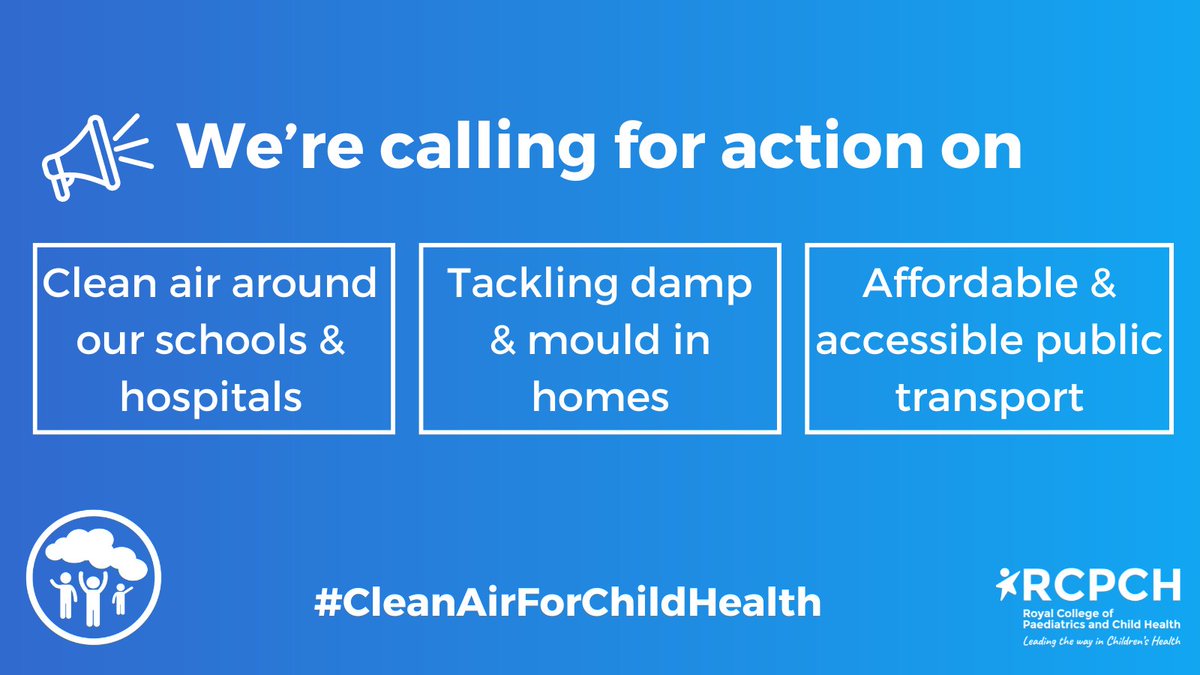 We're calling for action on

Clean air around our schools & hospitals

Tackling damp & mould in homes

Affordable & accessible public transport

#CleanAirForChildHealth

RCPCH
Royal College of Paediatrics and Child Health
Leading the way in Children's Health